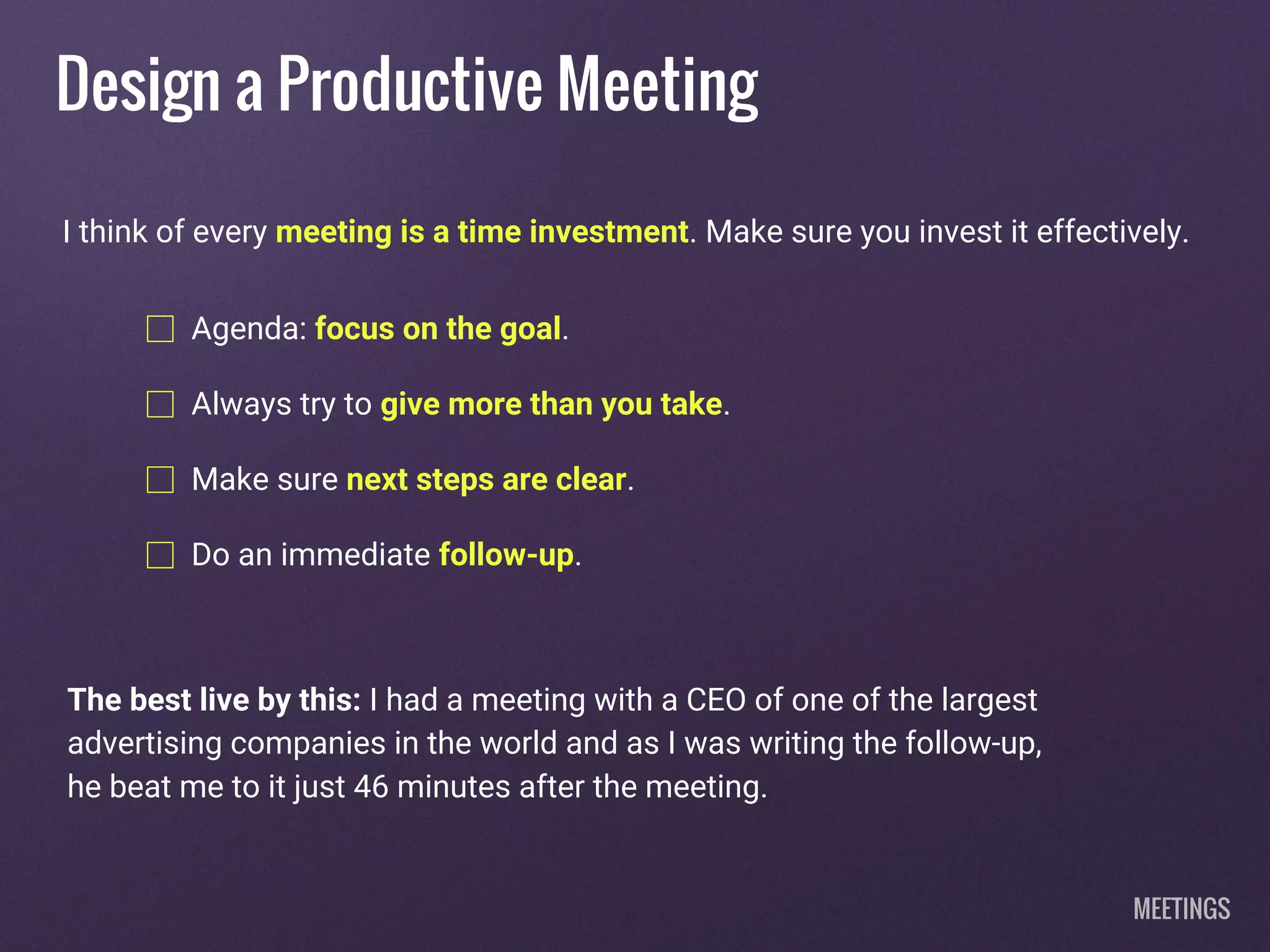 Design a Productive Meeting

I think of every meeting is a time investment. Make sure you invest it effectively.

☐ Agenda: focus on the goal.

☐ Always try to give more than you take.

☐ Make sure next steps are clear.

☐ Do an immediate follow-up.

The best live by this: I had a meeting with a CEO of one of the largest advertising companies in the world and as I was writing the follow-up, he beat me to it just 46 minutes after the meeting.

MEETINGS